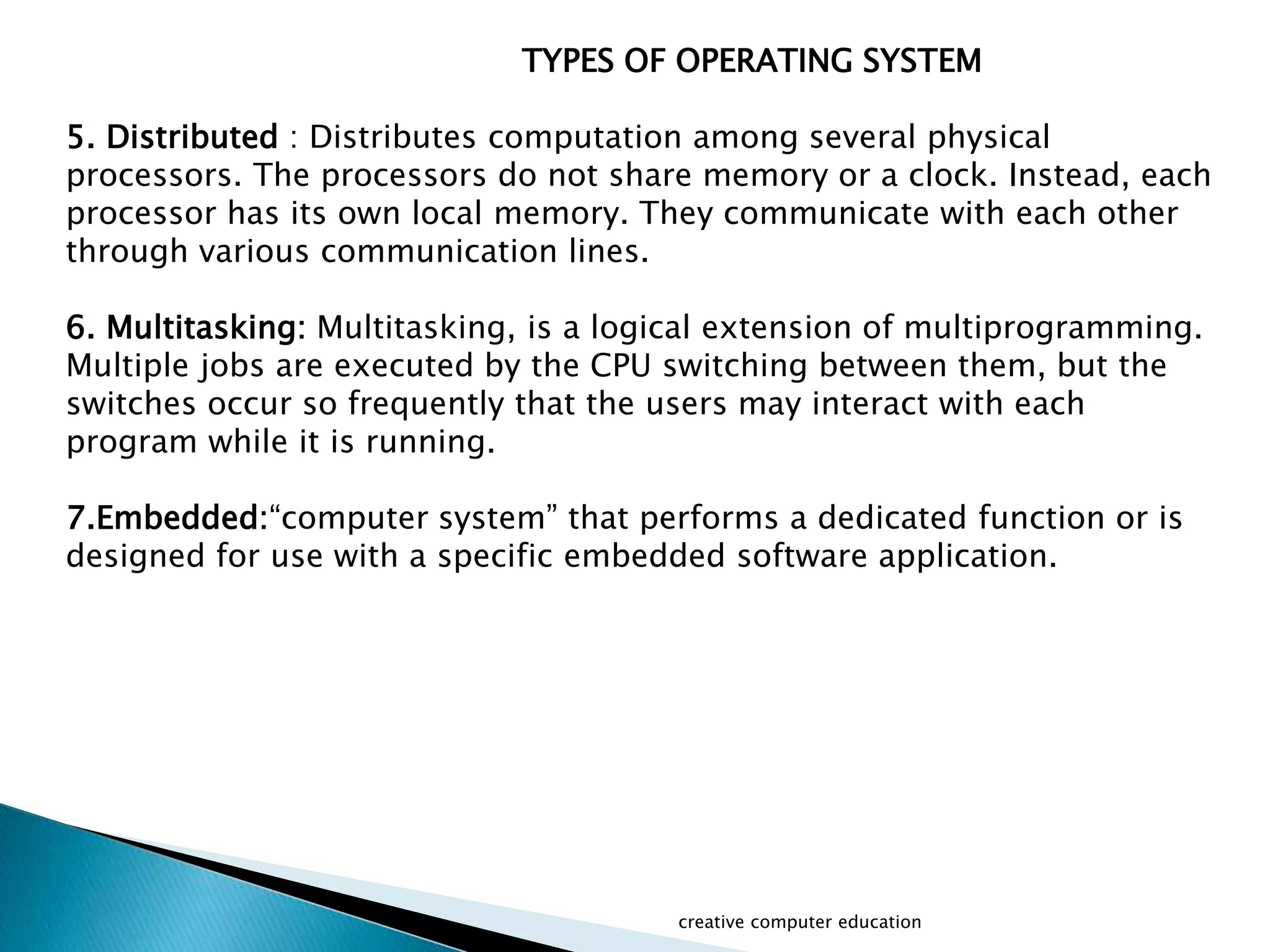 TYPES OF OPERATING SYSTEM

5. Distributed : Distributes computation among several physical processors. The processors do not share memory or a clock. Instead, each processor has its own local memory. They communicate with each other through various communication lines.

6. Multitasking: Multitasking, is a logical extension of multiprogramming. Multiple jobs are executed by the CPU switching between them, but the switches occur so frequently that the users may interact with each program while it is running.

7.Embedded:“computer system” that performs a dedicated function or is designed for use with a specific embedded software application.

creative computer education